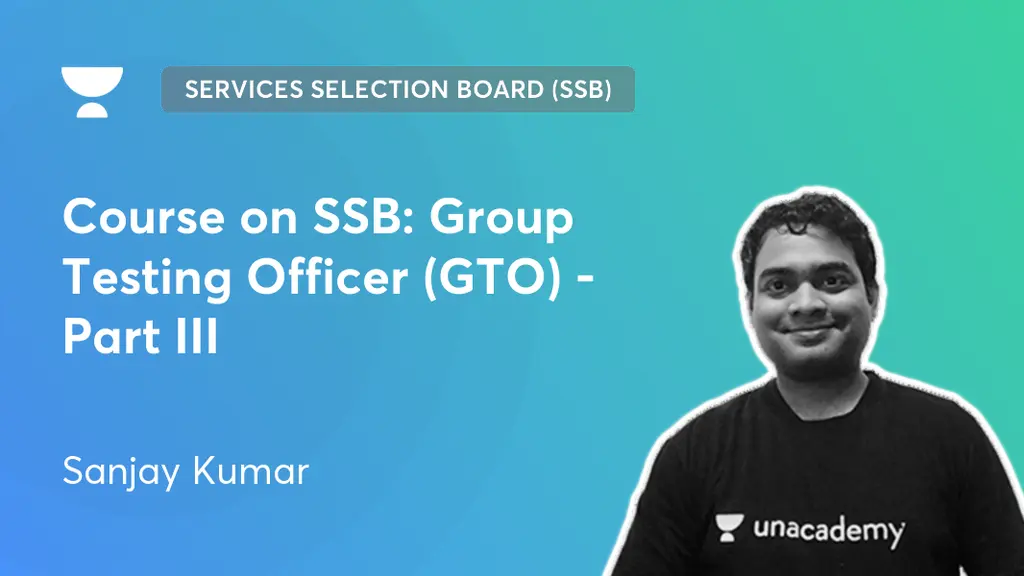 SERVICES SELECTION BOARD (SSB)

Course on SSB: Group Testing Officer (GTO) - Part III

Sanjay Kumar

unacademy